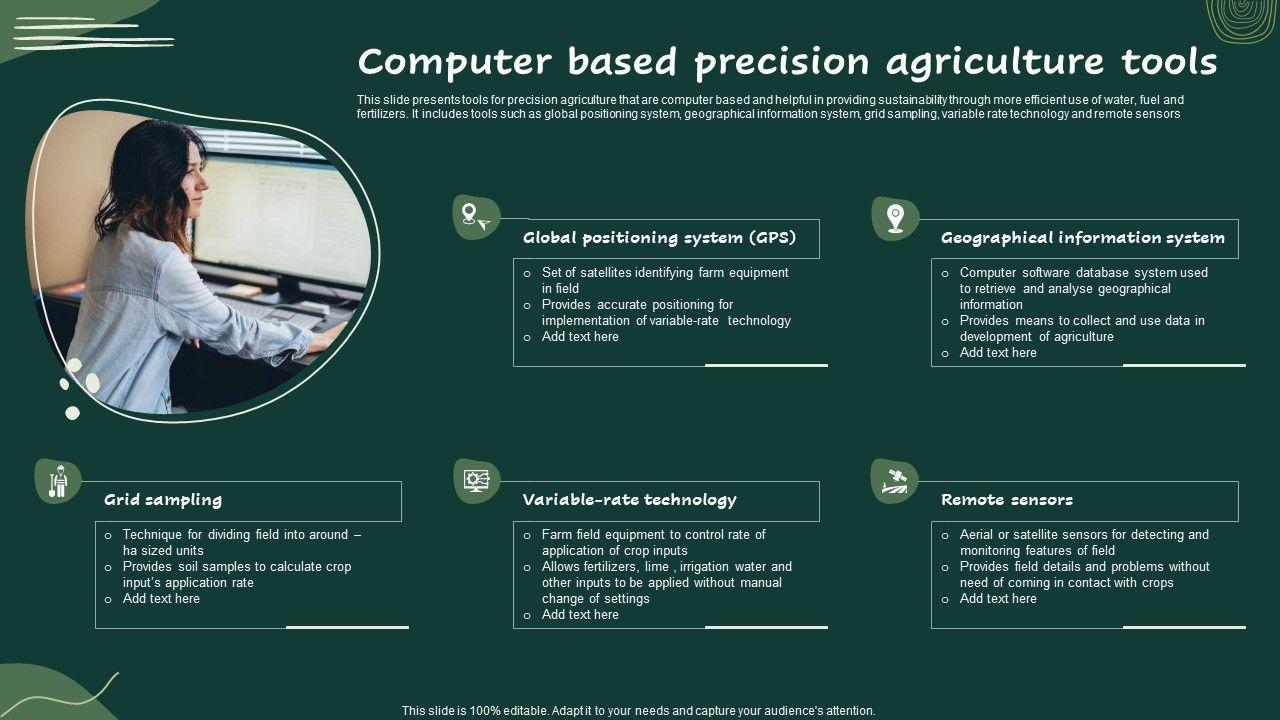 Computer based precision agriculture tools

This slide presents tools for precision agriculture that are computer based and helpful in providing sustainability through more efficient use of water, fuel and fertilizers. It includes tools such as global positioning system, geographical information system, grid sampling, variable rate technology and remote sensors

Global positioning system (GPS)

o Set of satellites identifying farm equipment in field
o Provides accurate positioning for implementation of variable-rate technology
o Add text here

Geographical information system

o Computer software database system used to retrieve and analyse geographical information
o Provides means to collect and use data in development of agriculture
o Add text here

Grid sampling

o Technique for dividing field into around – ha sized units
o Provides soil samples to calculate crop input's application rate
o Add text here

Variable-rate technology

o Farm field equipment to control rate of application of crop inputs
o Allows fertilizers, lime , irrigation water and other inputs to be applied without manual change of settings
o Add text here

Remote sensors

o Aerial or satellite sensors for detecting and monitoring features of field
o Provides field details and problems without need of coming in contact with crops
o Add text here

This slide is 100% editable. Adapt it to your needs and capture your audience's attention.